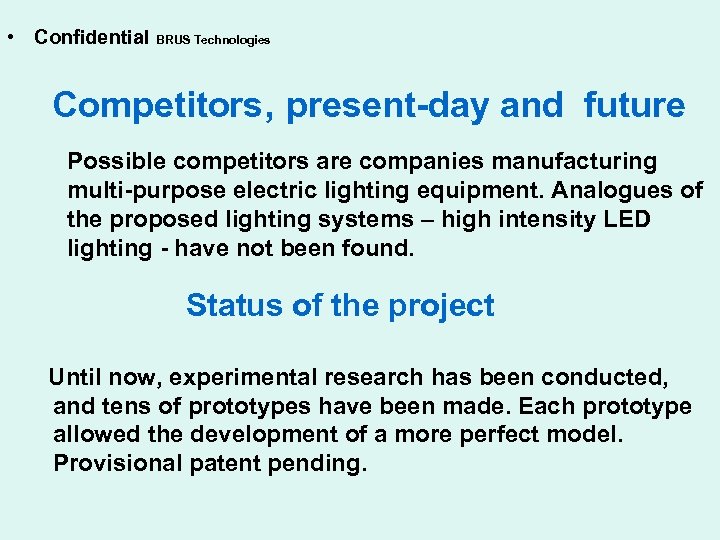 • Confidential BRUS Technologies

Competitors, present-day and future

Possible competitors are companies manufacturing multi-purpose electric lighting equipment. Analogues of the proposed lighting systems – high intensity LED lighting - have not been found.

Status of the project

Until now, experimental research has been conducted, and tens of prototypes have been made. Each prototype allowed the development of a more perfect model. Provisional patent pending.